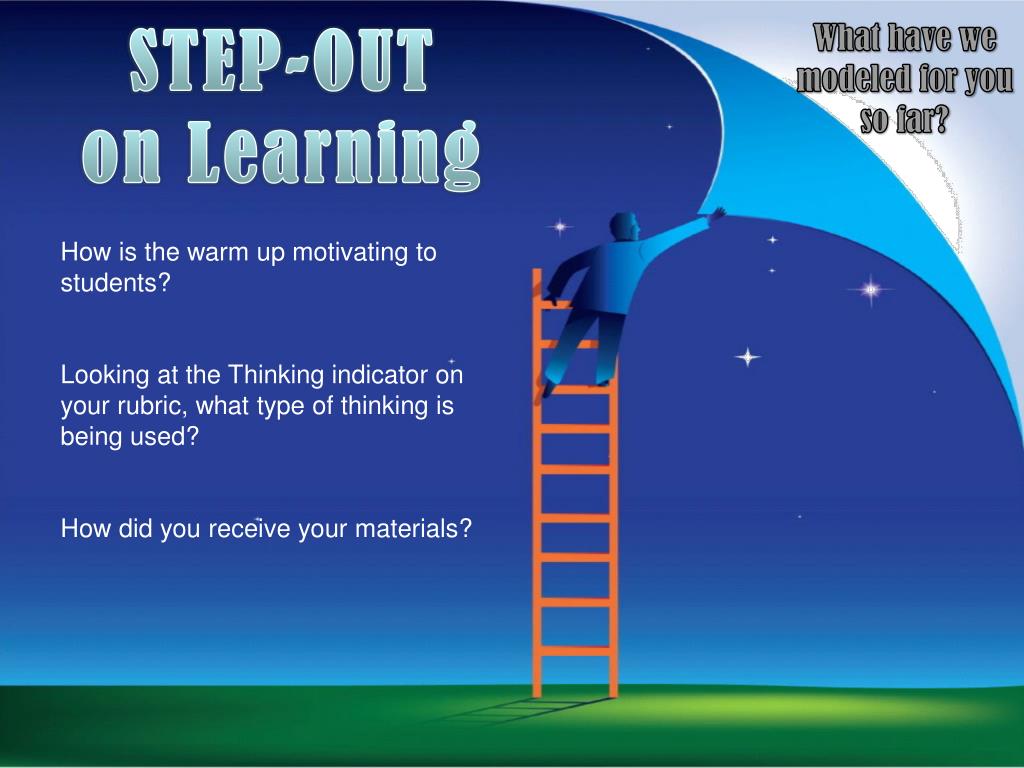 STEP-OUT
on Learning

What have we modeled for you so far?

How is the warm up motivating to students?

Looking at the Thinking indicator on your rubric, what type of thinking is being used?

How did you receive your materials?